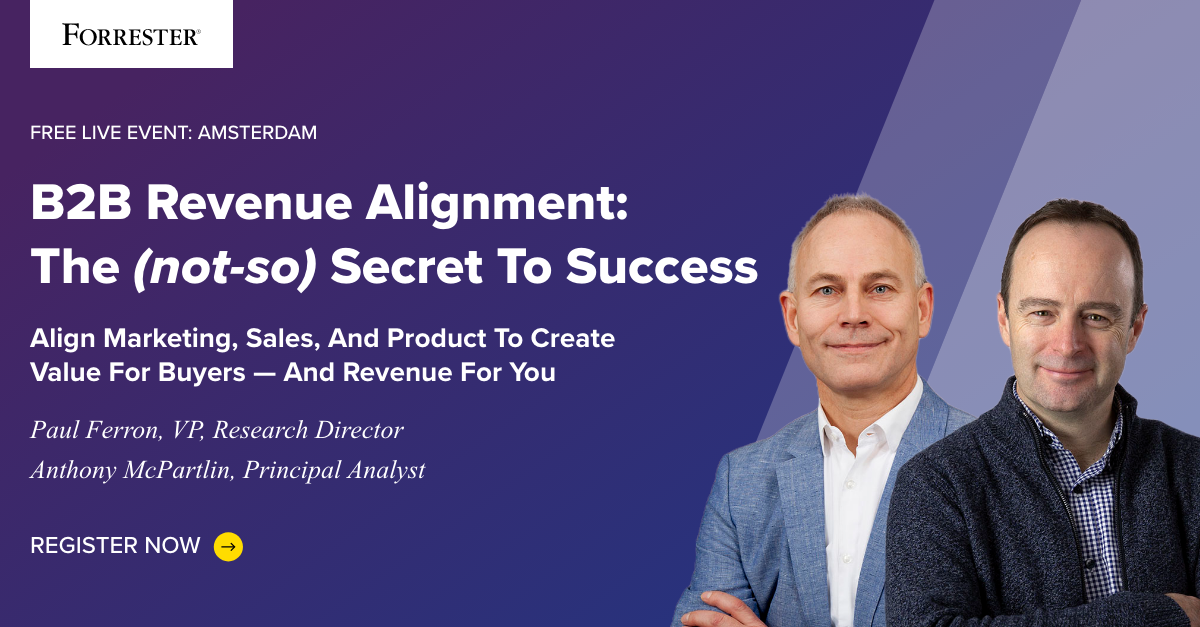 FORRESTER®

FREE LIVE EVENT: AMSTERDAM

B2B Revenue Alignment: The (not-so) Secret To Success

Align Marketing, Sales, And Product To Create Value For Buyers — And Revenue For You

Paul Ferron, VP, Research Director
Anthony McPartlin, Principal Analyst

REGISTER NOW →